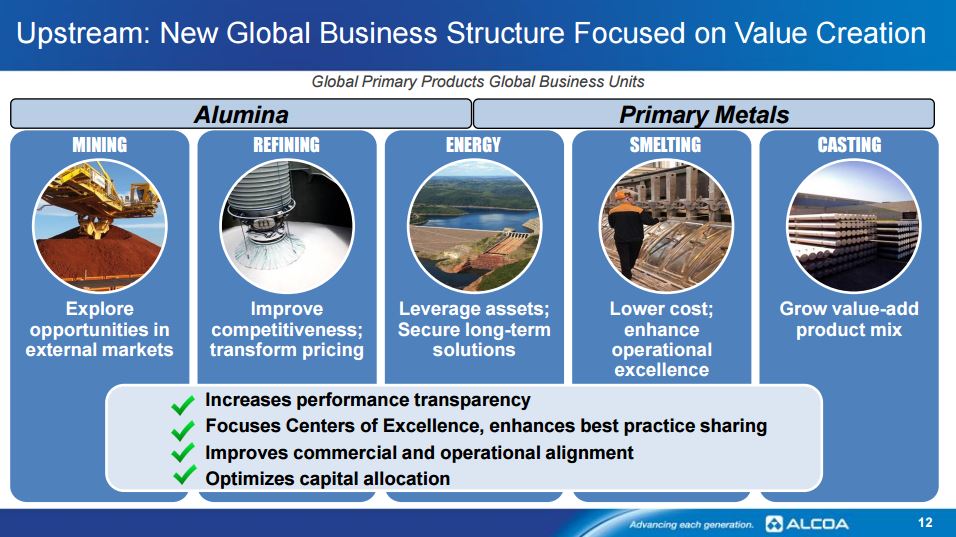 Upstream: New Global Business Structure Focused on Value Creation

Global Primary Products Global Business Units

Alumina

Primary Metals

MINING

Explore opportunities in external markets

REFINING

Improve competitiveness; transform pricing

ENERGY

Leverage assets; Secure long-term solutions

SMELTING

Lower cost; enhance operational excellence

CASTING

Grow value-add product mix

Increases performance transparency
Focuses Centers of Excellence, enhances best practice sharing
Improves commercial and operational alignment
Optimizes capital allocation

Advancing each generation. ALCOA

12